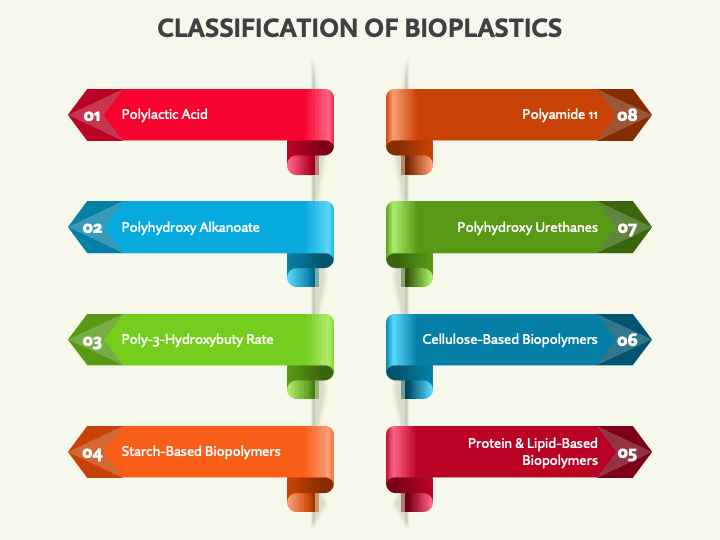 CLASSIFICATION OF BIOPLASTICS

01 Polylactic Acid

02 Polyhydroxy Alkanoate

03 Poly-3-Hydroxybuty Rate

04 Starch-Based Biopolymers

Polyamide 11 08

Polyhydroxy Urethanes 07

Cellulose-Based Biopolymers 06

Protein & Lipid-Based Biopolymers 05